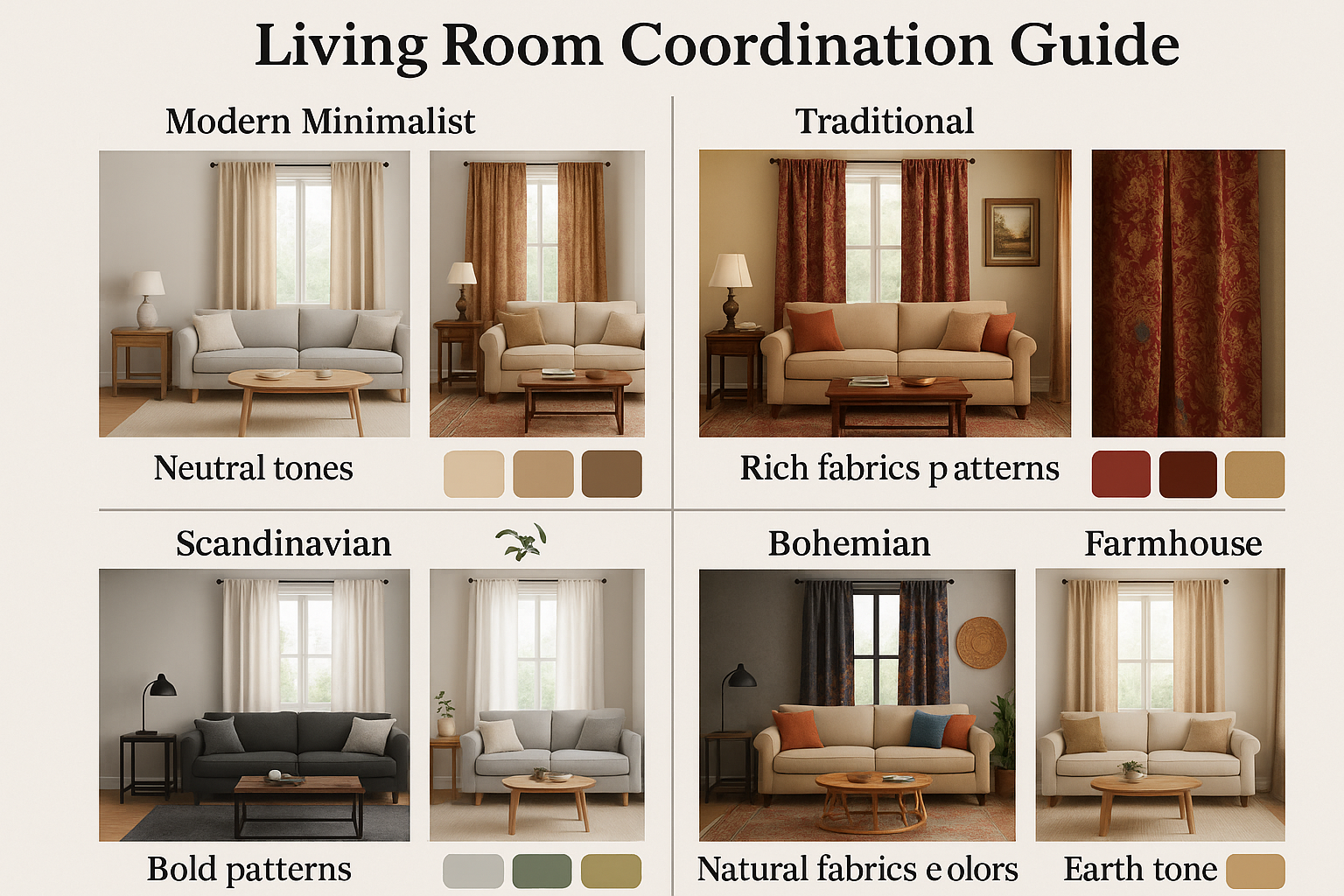 Living Room Coordination Guide

Modern Minimalist

Neutral tones

Traditional

Rich fabrics p atterns

Scandinavian

Bold patterns

Bohemian

Natural fabrics e olors

Farmhouse

Earth tone